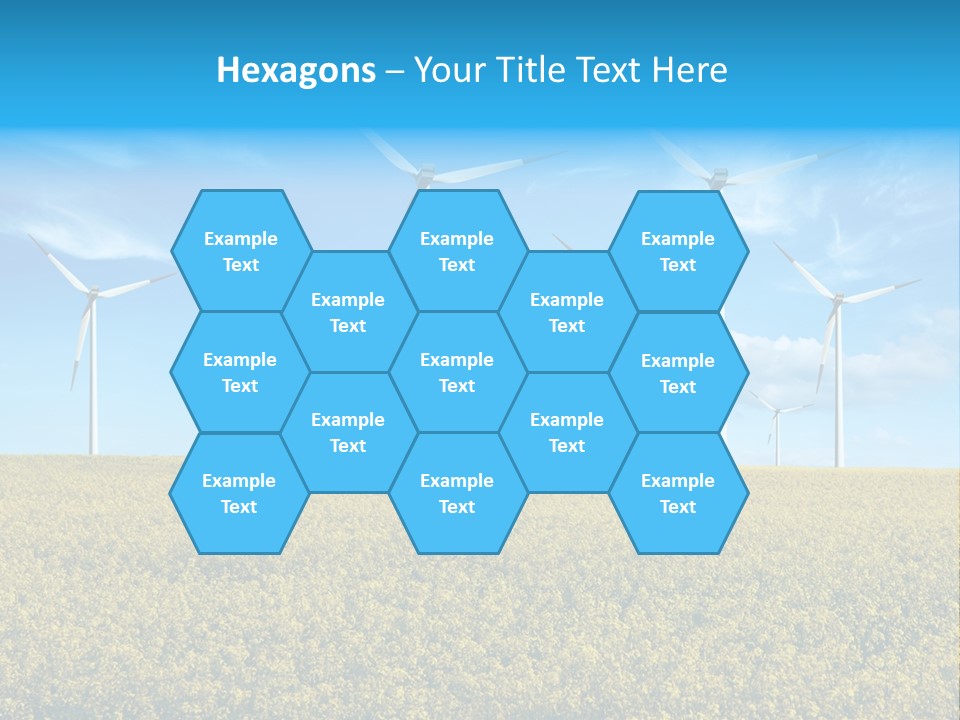 Hexagons – Your Title Text Here

Example Text

Example Text

Example Text

Example Text

Example Text

Example Text

Example Text

Example Text

Example Text

Example Text

Example Text

Example Text

Example Text